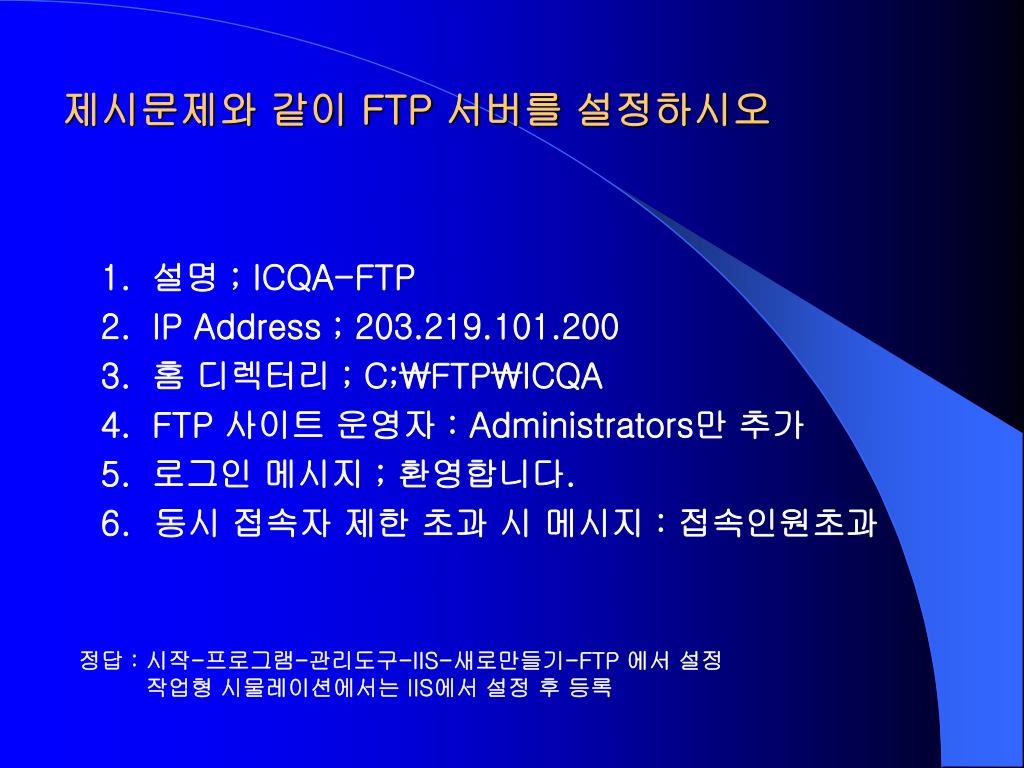 제시문제와 같이 FTP 서버를 설정하시오

1. 설명 ; ICQA-FTP
2. IP Address ; 203.219.101.200
3. 홈 디렉터리 ; C;₩FTP₩ICQA
4. FTP 사이트 운영자 : Administrators만 추가
5. 로그인 메시지 ; 환영합니다.
6. 동시 접속자 제한 초과 시 메시지 : 접속인원초과

정답 : 시작-프로그램-관리도구-IIS-새로만들기-FTP 에서 설정
작업형 시뮬레이션에서는 IIS에서 설정 후 등록